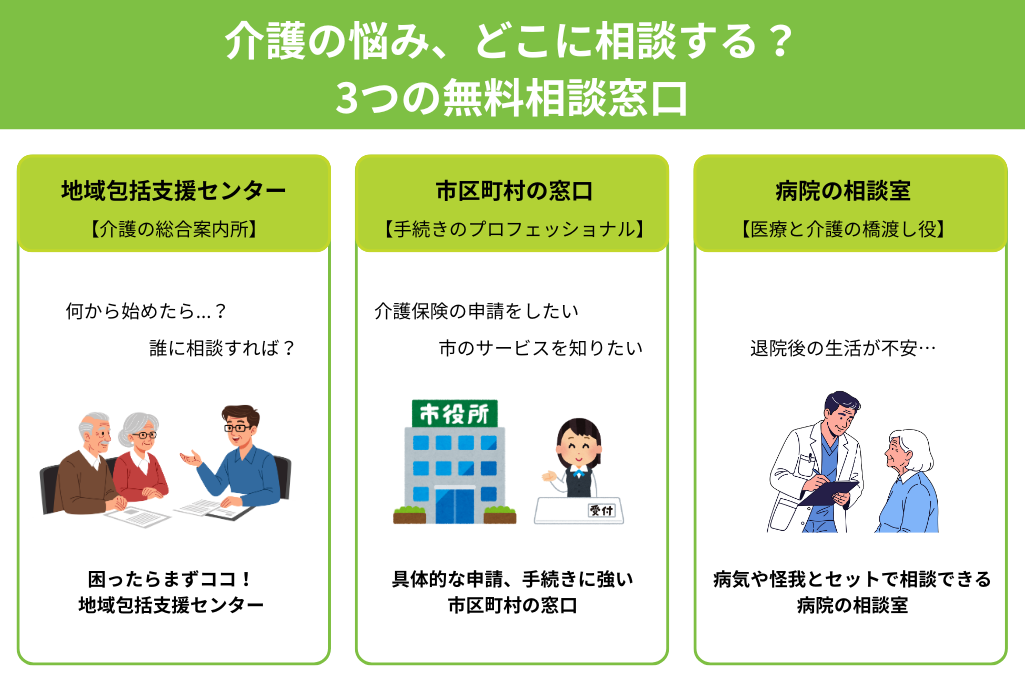 介護の悩み、どこに相談する？
3つの無料相談窓口

地域包括支援センター
【介護の総合案内所】

何から始めたら…？

誰に相談すれば？

困ったらまずココ！
地域包括支援センター

市区町村の窓口
【手続きのプロフェッショナル】

介護保険の申請をしたい

市のサービスを知りたい

市役所

受付

具体的な申請、手続きに強い
市区町村の窓口

病院の相談室
【医療と介護の橋渡し役】

退院後の生活が不安…

病気や怪我とセットで相談できる
病院の相談室